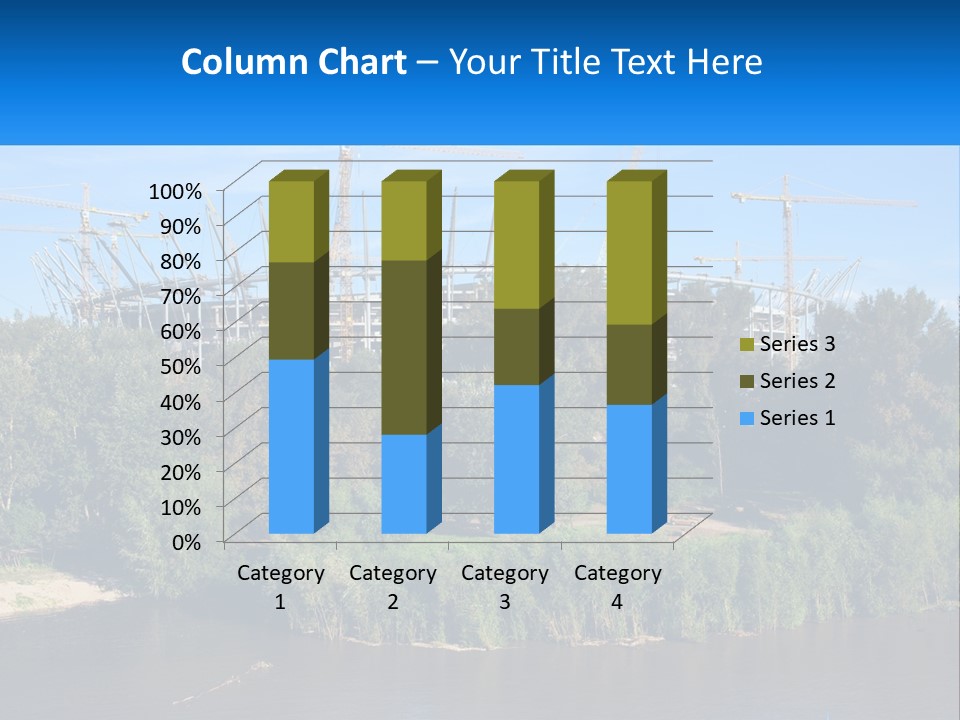 Column Chart – Your Title Text Here

100%
90%
80%
70%
60%
50%
40%
30%
20%
10%
0%

Category 1
Category 2
Category 3
Category 4

Series 3
Series 2
Series 1